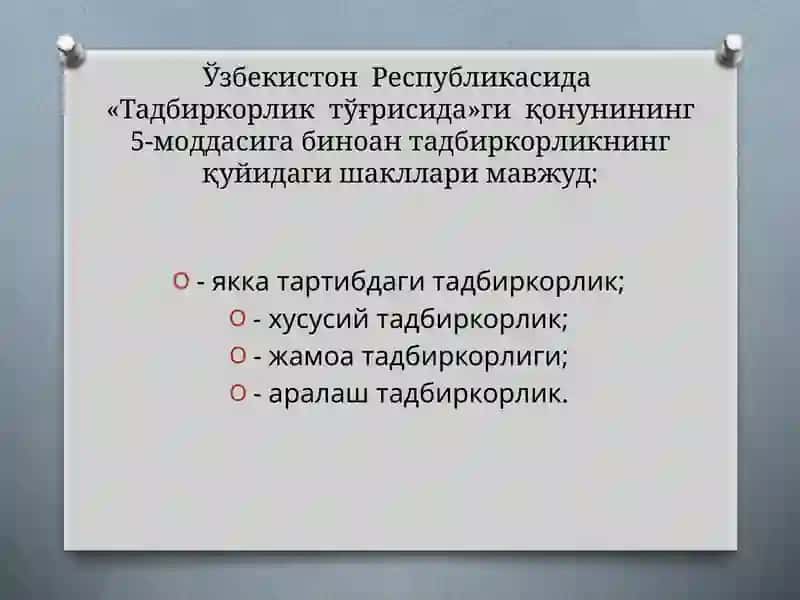 Ўзбекистон Республикасида «Тадбиркорлик тўғрисида»ги қонунининг 5-моддасига биноан тадбиркорликнинг қуйидаги шакллари мавжуд:

- якка тартибдаги тадбиркорлик;
- хусусий тадбиркорлик;
- жамоа тадбиркорлиги;
- аралаш тадбиркорлик.